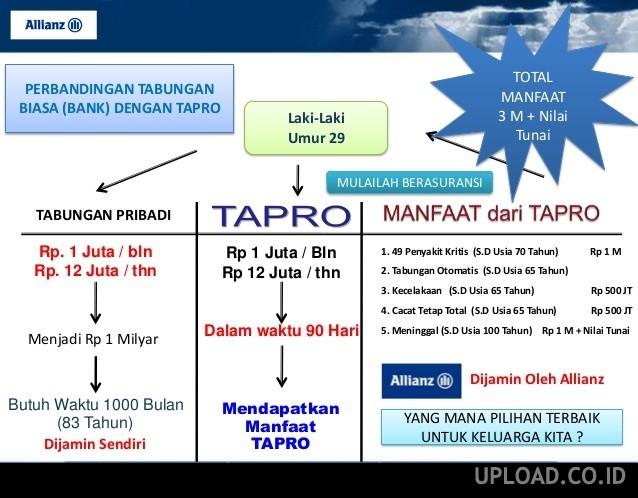 Allianz

PERBANDINGAN TABUNGAN BIASA (BANK) DENGAN TAPRO

Laki-Laki
Umur 29

TOTAL MANFAAT 3 M + Nilai Tunai

MULAILAH BERASURANSI

TABUNGAN PRIBADI

Rp. 1 Juta / bln
Rp. 12 Juta / thn

Menjadi Rp 1 Milyar

Butuh Waktu 1000 Bulan (83 Tahun)

Dijamin Sendiri

TAPRO

Rp 1 Juta / Bln
Rp 12 Juta / thn

Dalam waktu 90 Hari

Mendapatkan Manfaat TAPRO

MANFAAT dari TAPRO

1. 49 Penyakit Kritis (S.D Usia 70 Tahun) Rp 1 M
2. Tabungan Otomatis (S.D Usia 65 Tahun)
3. Kecelakaan (S.D Usia 65 Tahun) Rp 500 JT
4. Cacat Tetap Total (S.D Usia 65 Tahun) Rp 500 JT
5. Meninggal (S.D Usia 100 Tahun) Rp 1 M + Nilai Tunai

Allianz

Dijamin Oleh Allianz

YANG MANA PILIHAN TERBAIK UNTUK KELUARGA KITA ?

UPLOAD.CO.ID